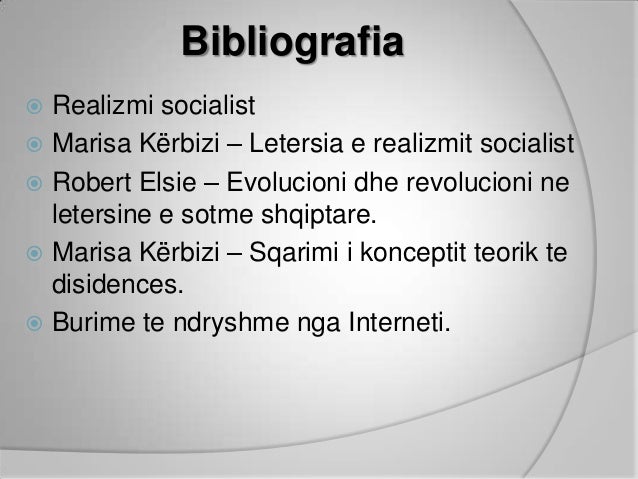 Bibliografia

Realizmi socialist

Marisa Kërbizi – Letersia e realizmit socialist

Robert Elsie – Evolucioni dhe revolucioni ne letersine e sotme shqiptare.

Marisa Kërbizi – Sqarimi i konceptit teorik te disidences.

Burime te ndryshme nga Interneti.